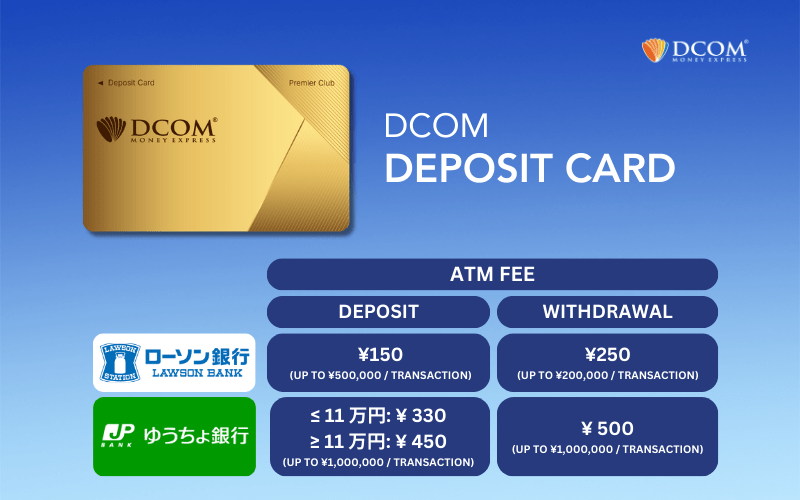 DCOM® MONEY EXPRESS

◄ Deposit Card
Premier Club
DCOM® MONEY EXPRESS

DCOM
DEPOSIT CARD

| | ATM FEE | |
|---|---|---|
| | DEPOSIT | WITHDRAWAL |
| LAWSON STATION ローソン銀行 LAWSON BANK | ¥150 (UP TO ¥500,000 / TRANSACTION) | ¥250 (UP TO ¥200,000 / TRANSACTION) |
| JP BANK ゆうちょ銀行 | ≤ 11 万円: ¥ 330 ≥ 11 万円: ¥ 450 (UP TO ¥1,000,000 / TRANSACTION) | ¥ 500 (UP TO ¥1,000,000 / TRANSACTION) |